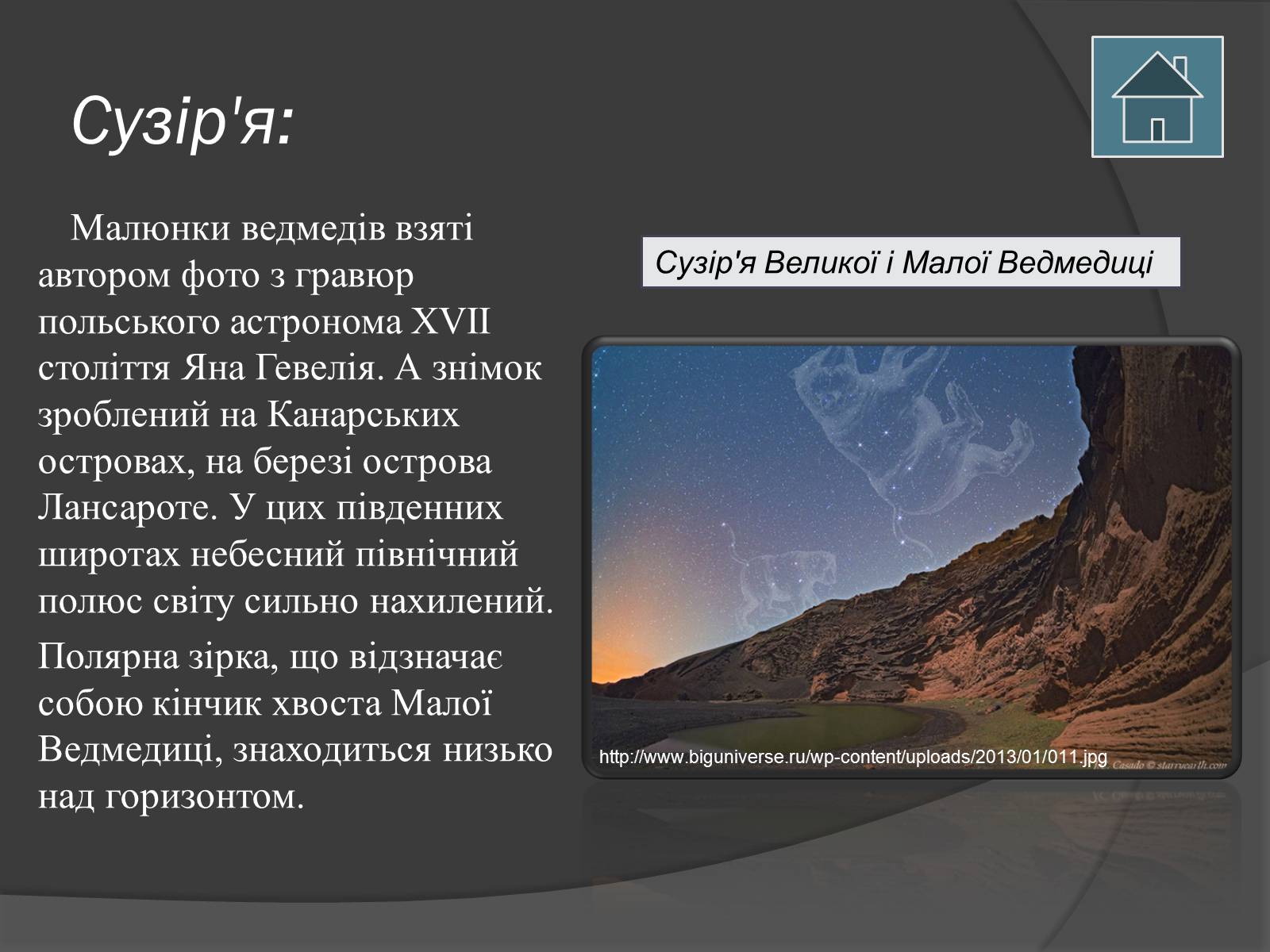 Сузір'я:

Малюнки ведмедів взяті автором фото з гравюр польського астронома XVII століття Яна Гевелія. А знімок зроблений на Канарських островах, на березі острова Лансароте. У цих південних широтах небесний північний полюс світу сильно нахилений.

Полярна зірка, що відзначає собою кінчик хвоста Малої Ведмедиці, знаходиться низько над горизонтом.

Сузір'я Великої і Малої Ведмедиці

http://www.biguniverse.ru/wp-content/uploads/2013/01/011.jpg

Casado © starryearth.com